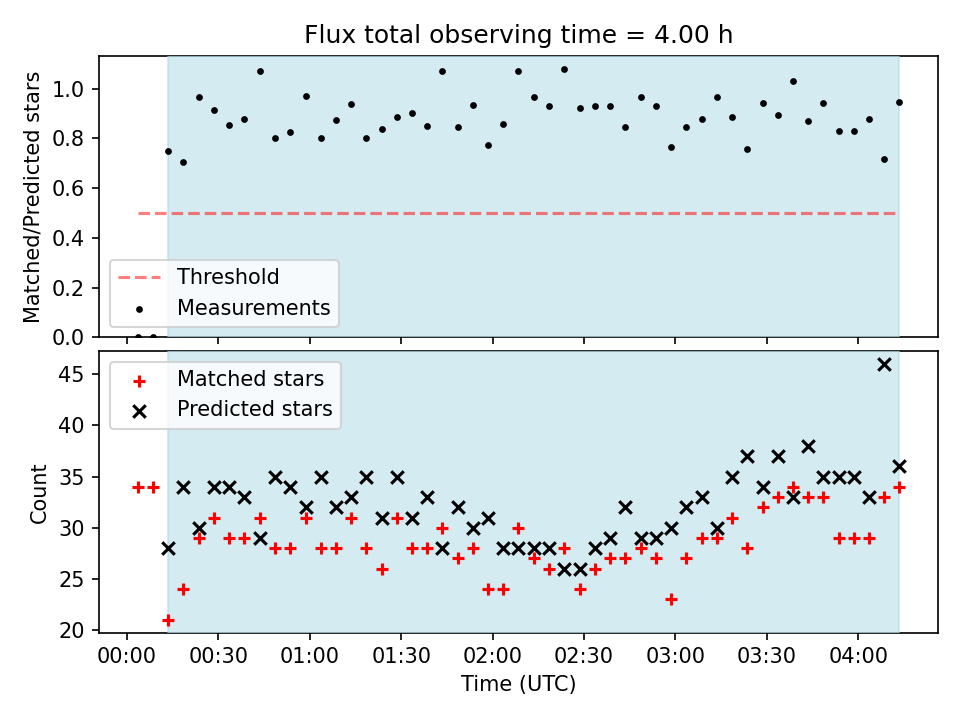 Flux total observing time = 4.00 h

Matched/Predicted stars

1.0
0.8
0.6
0.4
0.2
0.0

Threshold
Measurements

Matched stars
Predicted stars

Count

45
40
35
30
25
20

00:00 00:30 01:00 01:30 02:00 02:30 03:00 03:30 04:00

Time (UTC)